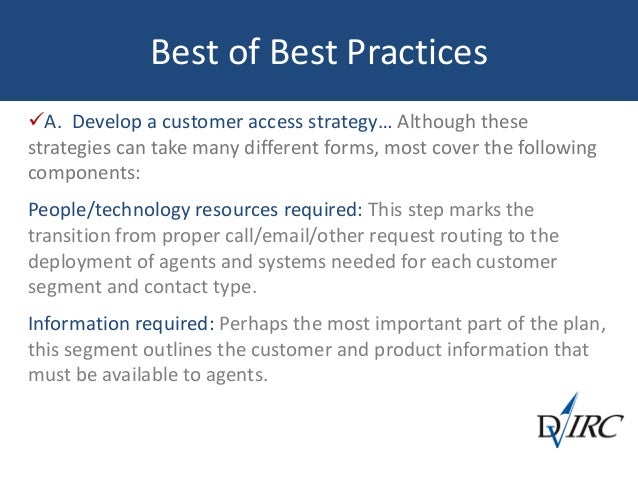 Best of Best Practices

✓A. Develop a customer access strategy… Although these strategies can take many different forms, most cover the following components:

People/technology resources required: This step marks the transition from proper call/email/other request routing to the deployment of agents and systems needed for each customer segment and contact type.

Information required: Perhaps the most important part of the plan, this segment outlines the customer and product information that must be available to agents.

DVIRC